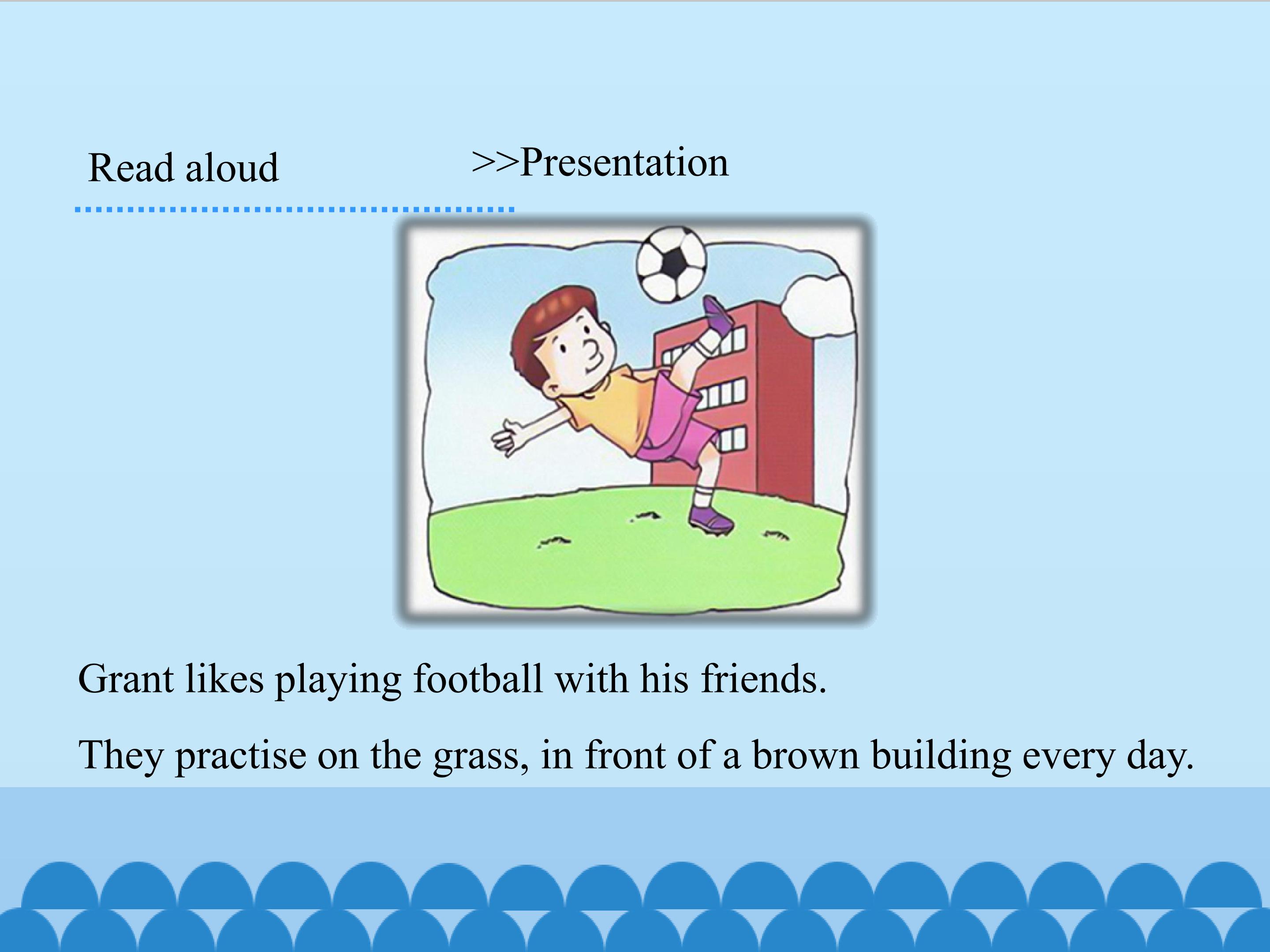 Read aloud >>Presentation

Grant likes playing football with his friends.

They practise on the grass, in front of a brown building every day.